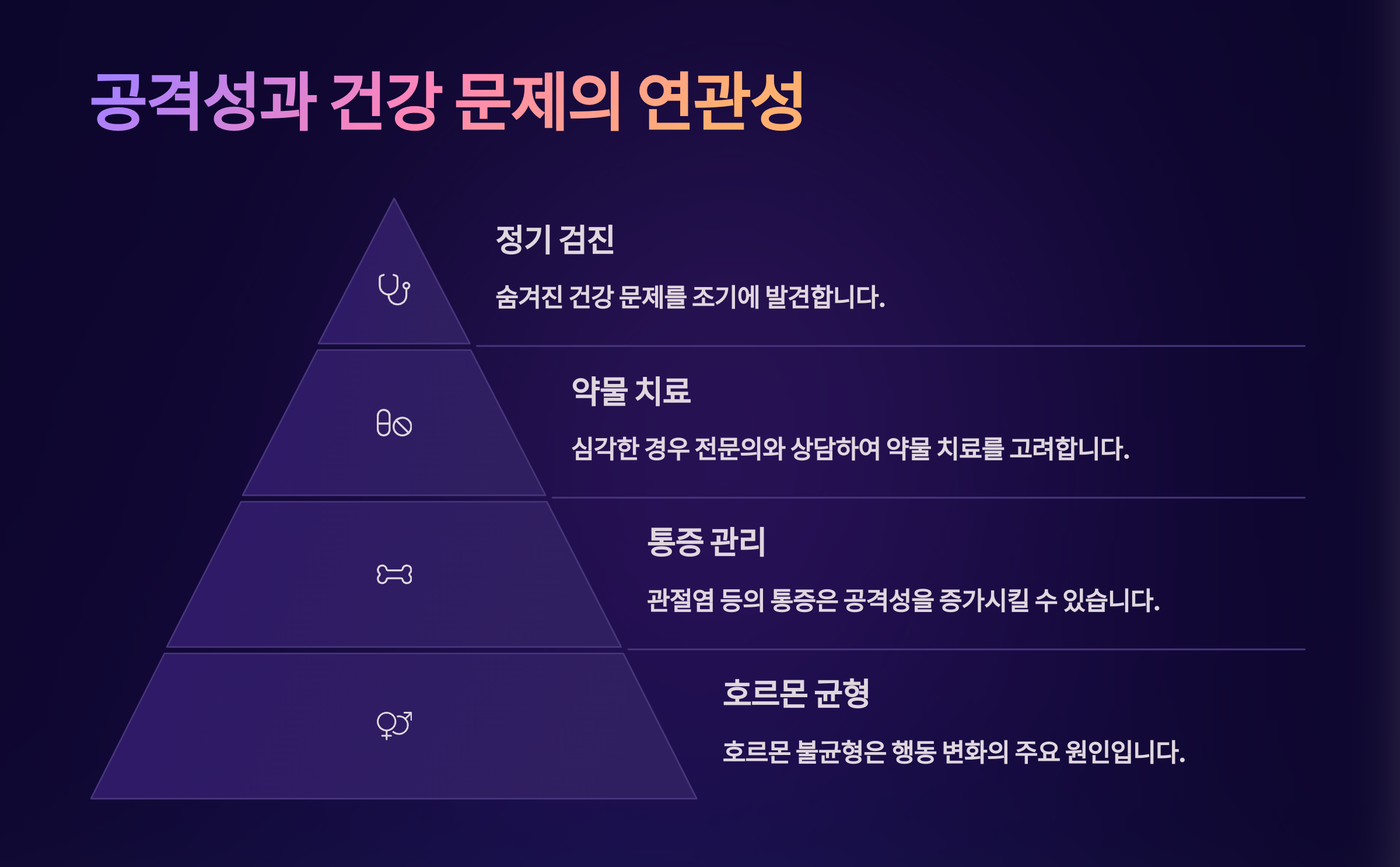 공격성과 건강 문제의 연관성

정기 검진

숨겨진 건강 문제를 조기에 발견합니다.

약물 치료

심각한 경우 전문의와 상담하여 약물 치료를 고려합니다.

통증 관리

관절염 등의 통증은 공격성을 증가시킬 수 있습니다.

호르몬 균형

호르몬 불균형은 행동 변화의 주요 원인입니다.